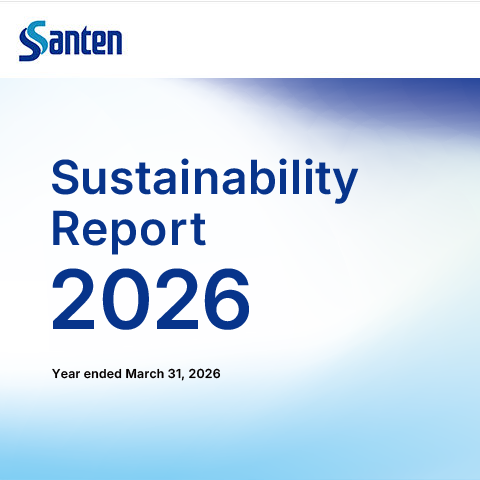 Santen

Sustainability Report 2026

Year ended March 31, 2026